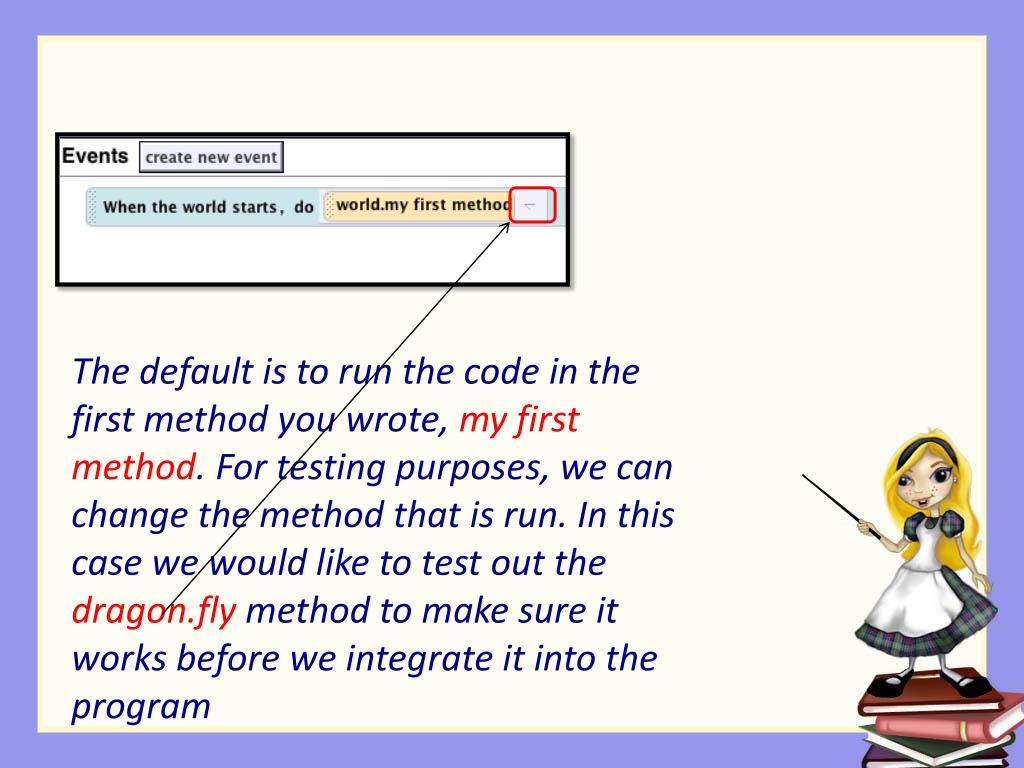 Events create new event

When the world starts, do world.my first method

The default is to run the code in the first method you wrote, my first method. For testing purposes, we can change the method that is run. In this case we would like to test out the dragon.fly method to make sure it works before we integrate it into the program